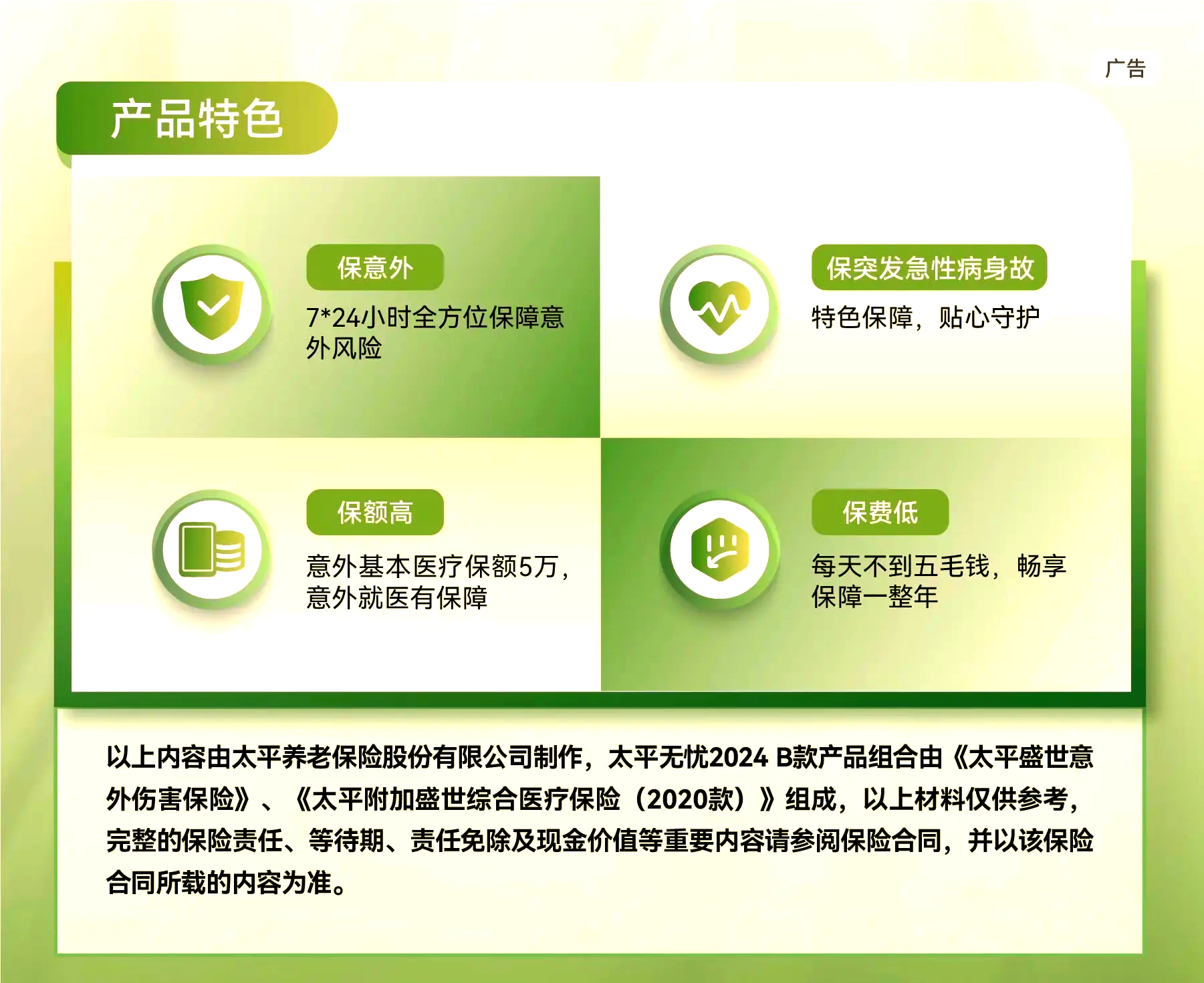 广告

产品特色

保意外

7*24小时全方位保障意外风险

保突发急性病身故

特色保障，贴心守护

保额高

意外基本医疗保额5万，意外就医有保障

保费低

每天不到五毛钱，畅享保障一整年

以上内容由太平养老保险股份有限公司制作，太平无忧2024 B款产品组合由《太平盛世意外伤害保险》、《太平附加盛世综合医疗保险（2020款）》组成，以上材料仅供参考，完整的保险责任、等待期、责任免除及现金价值等重要内容请参阅保险合同，并以该保险合同所载的内容为准。